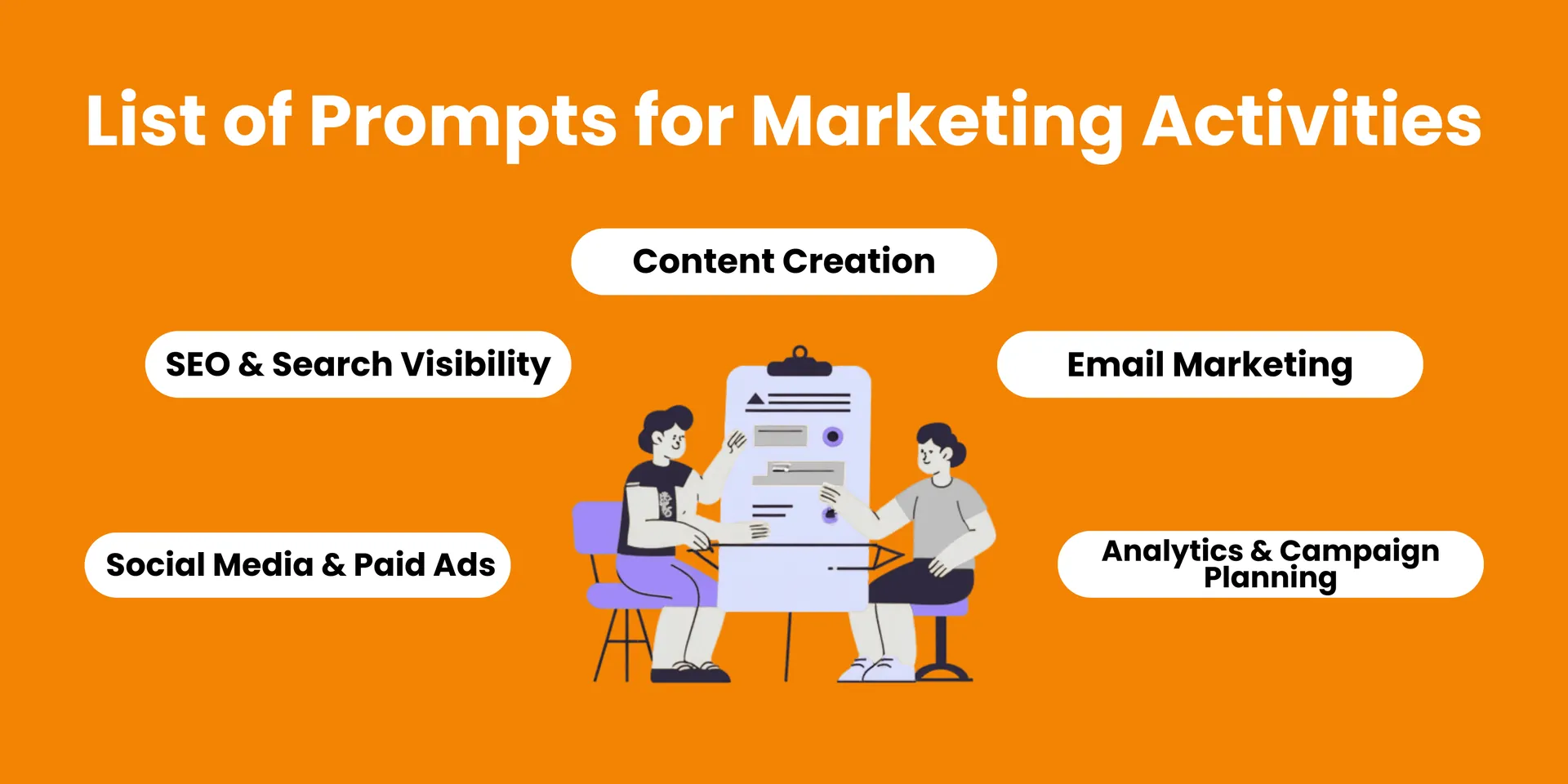 List of Prompts for Marketing Activities

Content Creation

SEO & Search Visibility

Email Marketing

Social Media & Paid Ads

Analytics & Campaign Planning